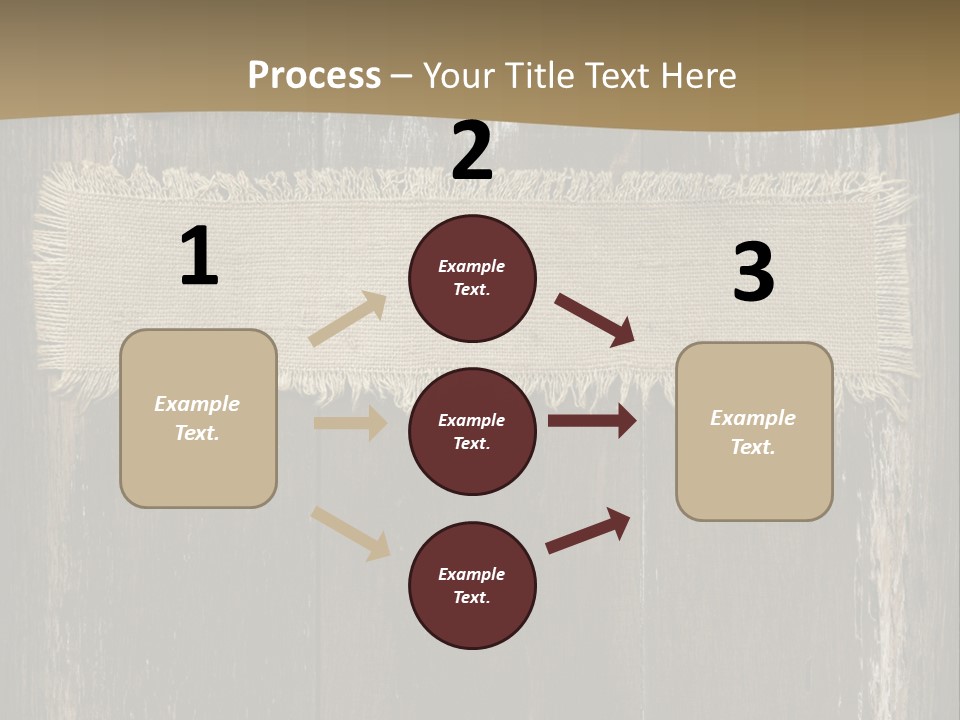 Process – Your Title Text Here

1

Example Text.

2

Example Text.

Example Text.

Example Text.

3

Example Text.